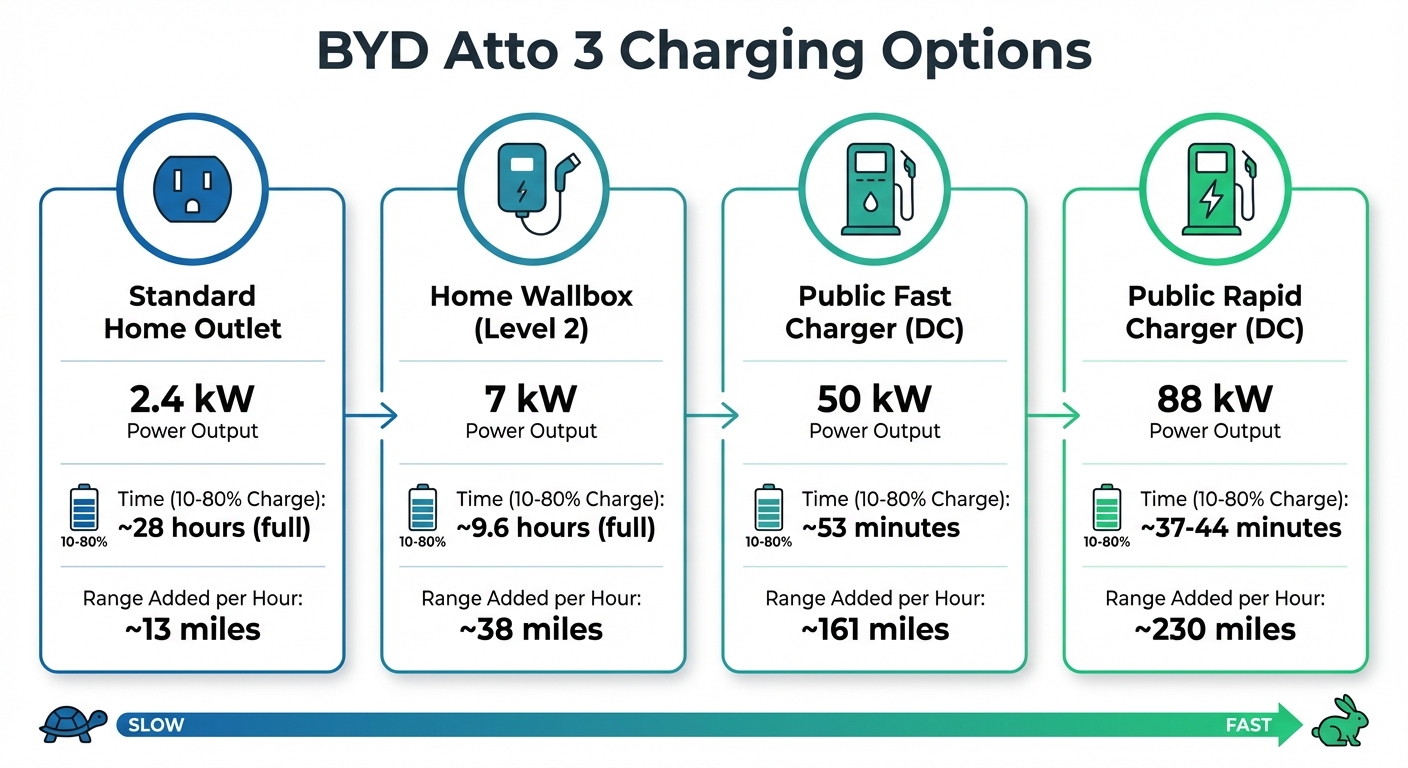 BYD Atto 3 Charging Options

Standard Home Outlet

2.4 kW
Power Output

10-80%
Time (10-80% Charge):
~28 hours (full)

Range Added per Hour:
~13 miles

Home Wallbox (Level 2)

7 kW
Power Output

10-80%
Time (10-80% Charge):
~9.6 hours (full)

Range Added per Hour:
~38 miles

Public Fast Charger (DC)

50 kW
Power Output

10-80%
Time (10-80% Charge):
~53 minutes

Range Added per Hour:
~161 miles

Public Rapid Charger (DC)

88 kW
Power Output

10-80%
Time (10-80% Charge):
~37-44 minutes

Range Added per Hour:
~230 miles

SLOW
FAST